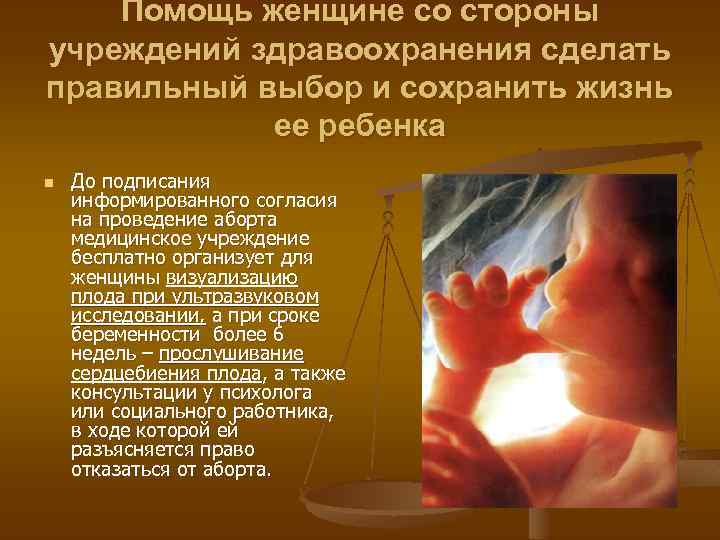 Помощь женщине со стороны учреждений здравоохранения сделать правильный выбор и сохранить жизнь ее ребенка

До подписания информированного согласия на проведение аборта медицинское учреждение бесплатно организует для женщины визуализацию плода при ультразвуковом исследовании, а при сроке беременности более 6 недель – прослушивание сердцебиения плода, а также консультации у психолога или социального работника, в ходе которой ей разъясняется право отказаться от аборта.